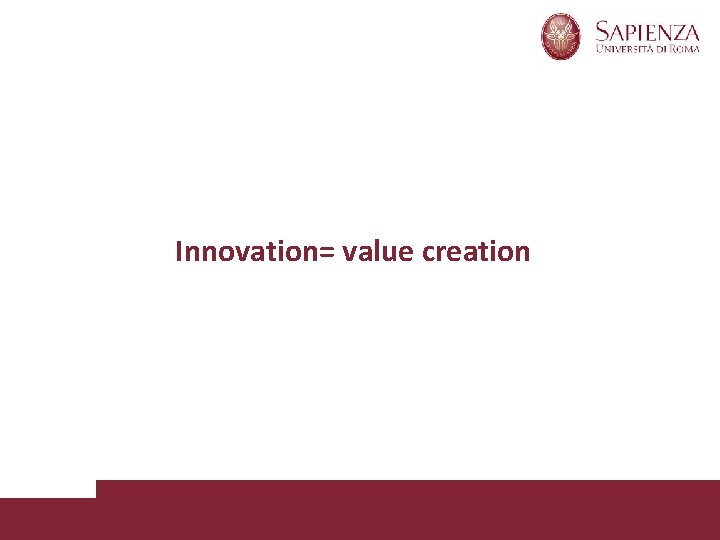 SAPIENZA
UNIVERSITÀ DI ROMA

Innovation= value creation